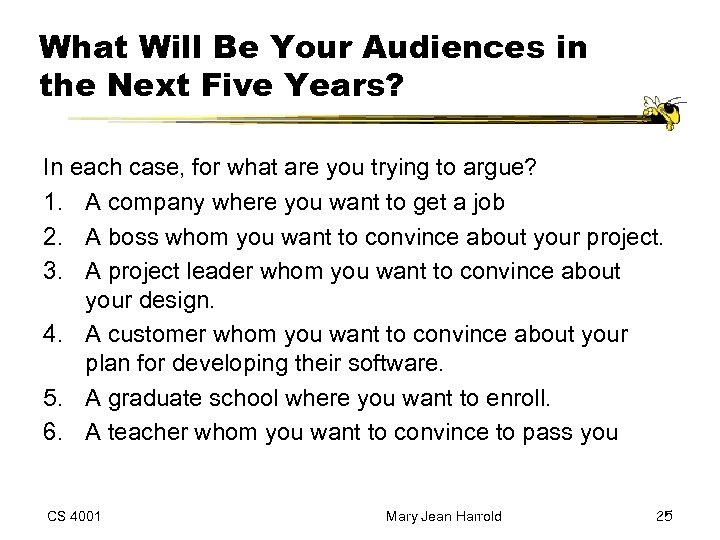 What Will Be Your Audiences in the Next Five Years?

In each case, for what are you trying to argue?

1. A company where you want to get a job
2. A boss whom you want to convince about your project.
3. A project leader whom you want to convince about your design.
4. A customer whom you want to convince about your plan for developing their software.
5. A graduate school where you want to enroll.
6. A teacher whom you want to convince to pass you

CS 4001 Mary Jean Harrold 25